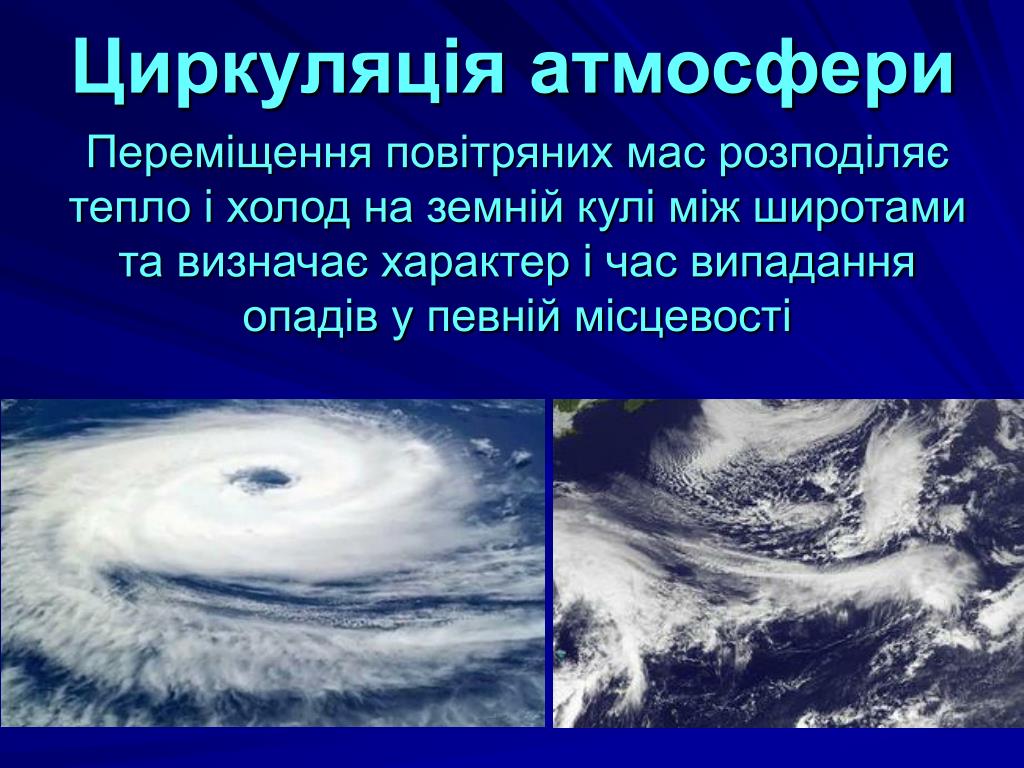 Циркуляція атмосфери

Переміщення повітряних мас розподіляє тепло і холод на земній кулі між широтами та визначає характер і час випадання опадів у певній місцевості